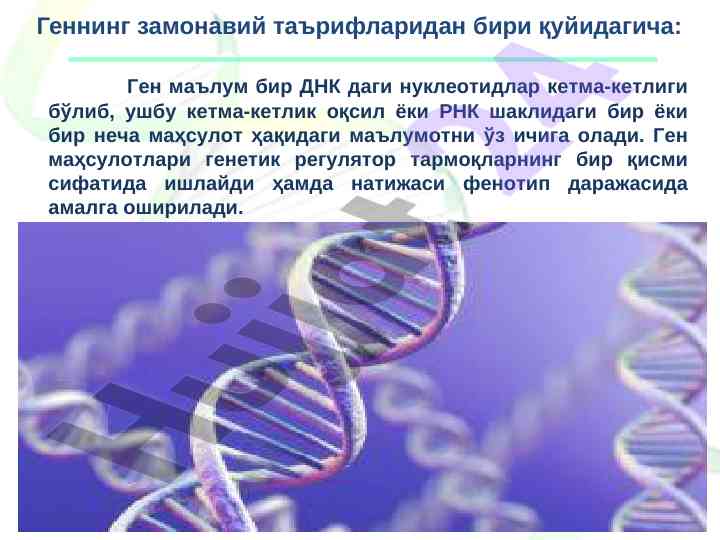 Геннинг замонавий таърифларидан бири қуйидагича:

Ген маълум бир ДНК даги нуклеотидлар кетма-кетлиги бўлиб, ушбу кетма-кетлик оқсил ёки РНК шаклидаги бир ёки бир неча маҳсулот ҳақидаги маълумотни ўз ичига олади. Ген маҳсулотлари генетик регулятор тармоқларнинг бир қисми сифатида ишлайди ҳамда натижаси фенотип даражасида амалга оширилади.